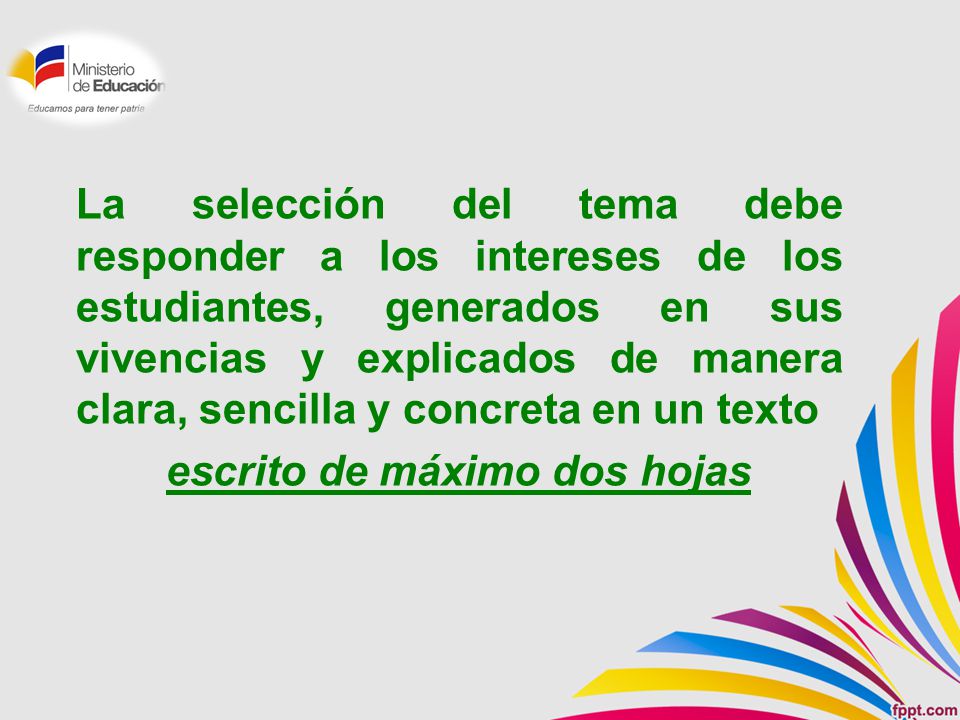 Ministerio de Educación
Educamos para tener patria

La selección del tema debe responder a los intereses de los estudiantes, generados en sus vivencias y explicados de manera clara, sencilla y concreta en un texto escrito de máximo dos hojas

fppt.com